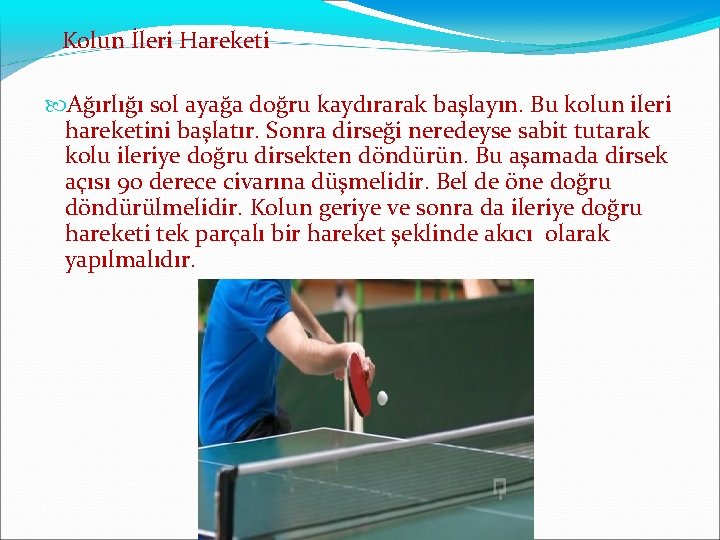 Kolun İleri Hareketi

Ağırlığı sol ayağa doğru kaydırarak başlayın. Bu kolun ileri hareketini başlatır. Sonra dirseği neredeyse sabit tutarak kolu ileriye doğru dirsekten döndürün. Bu aşamada dirsek açısı 90 derece civarına düşmelidir. Bel de öne doğru döndürülmelidir. Kolun geriye ve sonra da ileriye doğru hareketi tek parçalı bir hareket şeklinde akıcı olarak yapılmalıdır.